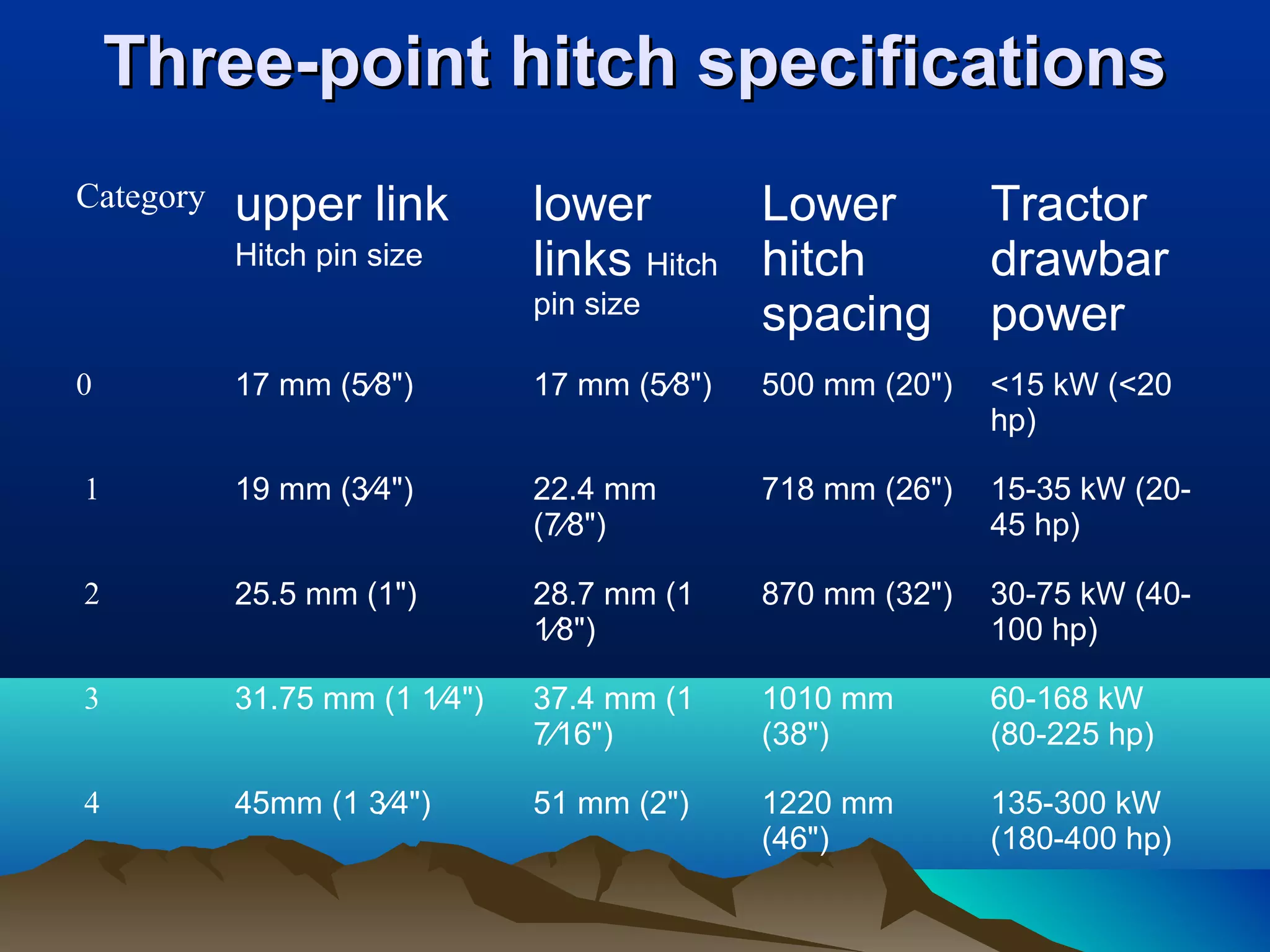 Three-point hitch specifications

| Category | upper link Hitch pin size | lower links Hitch pin size | Lower hitch spacing | Tractor drawbar power |
|---|---|---|---|---|
| 0 | 17 mm (5⁄8") | 17 mm (5⁄8") | 500 mm (20") | <15 kW (<20 hp) |
| 1 | 19 mm (3⁄4") | 22.4 mm (7⁄8") | 718 mm (26") | 15-35 kW (20-45 hp) |
| 2 | 25.5 mm (1") | 28.7 mm (1 1⁄8") | 870 mm (32") | 30-75 kW (40-100 hp) |
| 3 | 31.75 mm (1 1⁄4") | 37.4 mm (1 7⁄16") | 1010 mm (38") | 60-168 kW (80-225 hp) |
| 4 | 45mm (1 3⁄4") | 51 mm (2") | 1220 mm (46") | 135-300 kW (180-400 hp) |